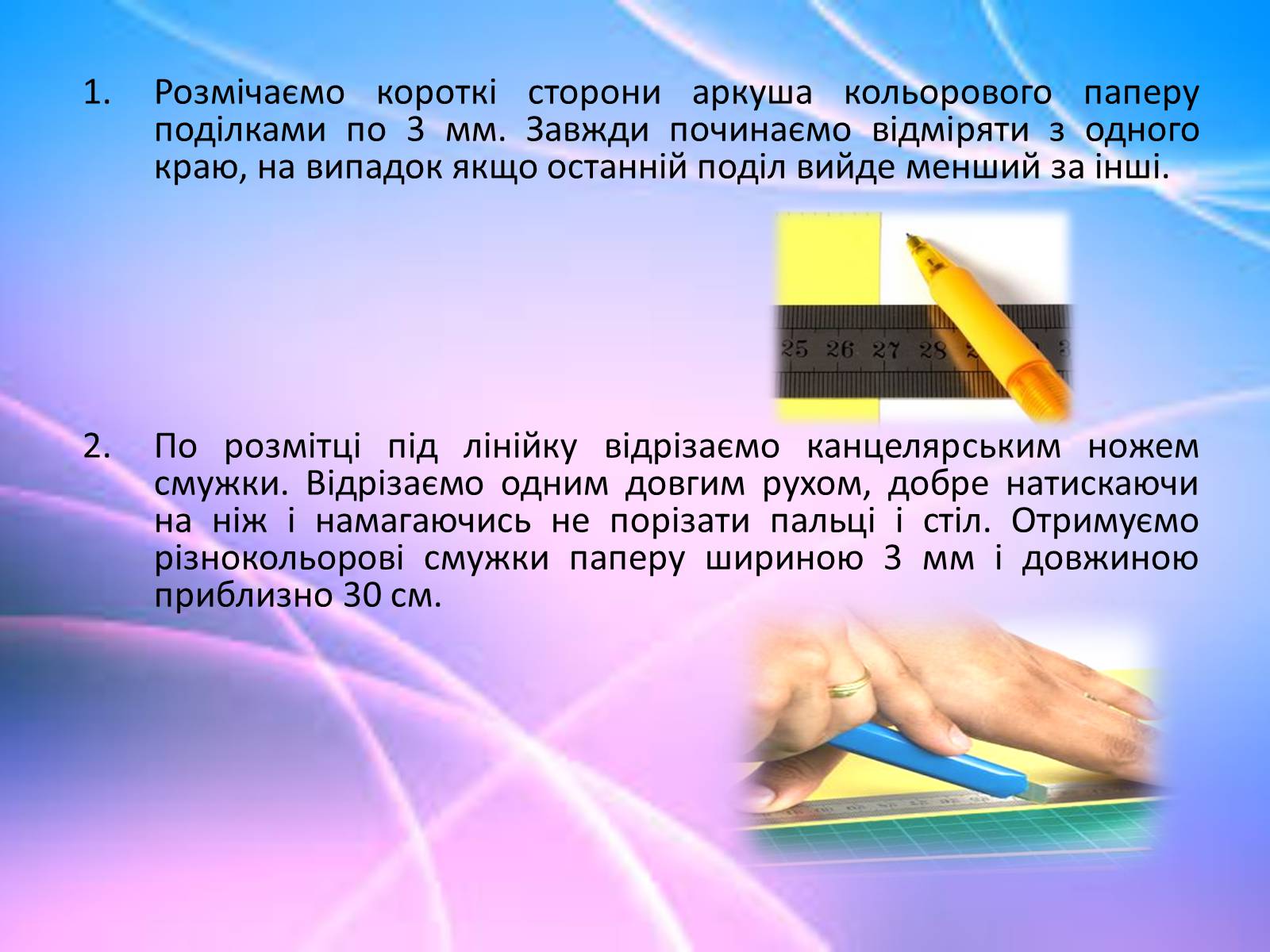 1. Розмічаємо короткі сторони аркуша кольорового паперу поділками по 3 мм. Завжди починаємо відміряти з одного краю, на випадок якщо останній поділ вийде менший за інші.

25 26 27 28

2. По розмітці під лінійку відрізаємо канцелярським ножем смужки. Відрізаємо одним довгим рухом, добре натискаючи на ніж і намагаючись не порізати пальці і стіл. Отримуємо різнокольорові смужки паперу шириною 3 мм і довжиною приблизно 30 см.